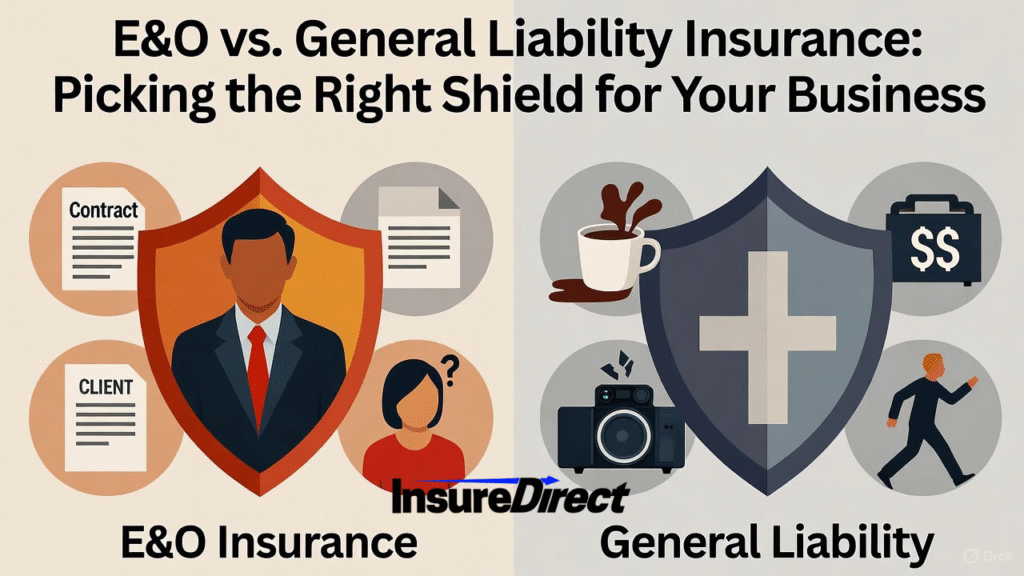 E&O vs. General Liability Insurance: Picking the Right Shield for Your Business

Contract

CLIENT

?

$$

InsureDirect

E&O Insurance

General Liability

Grok